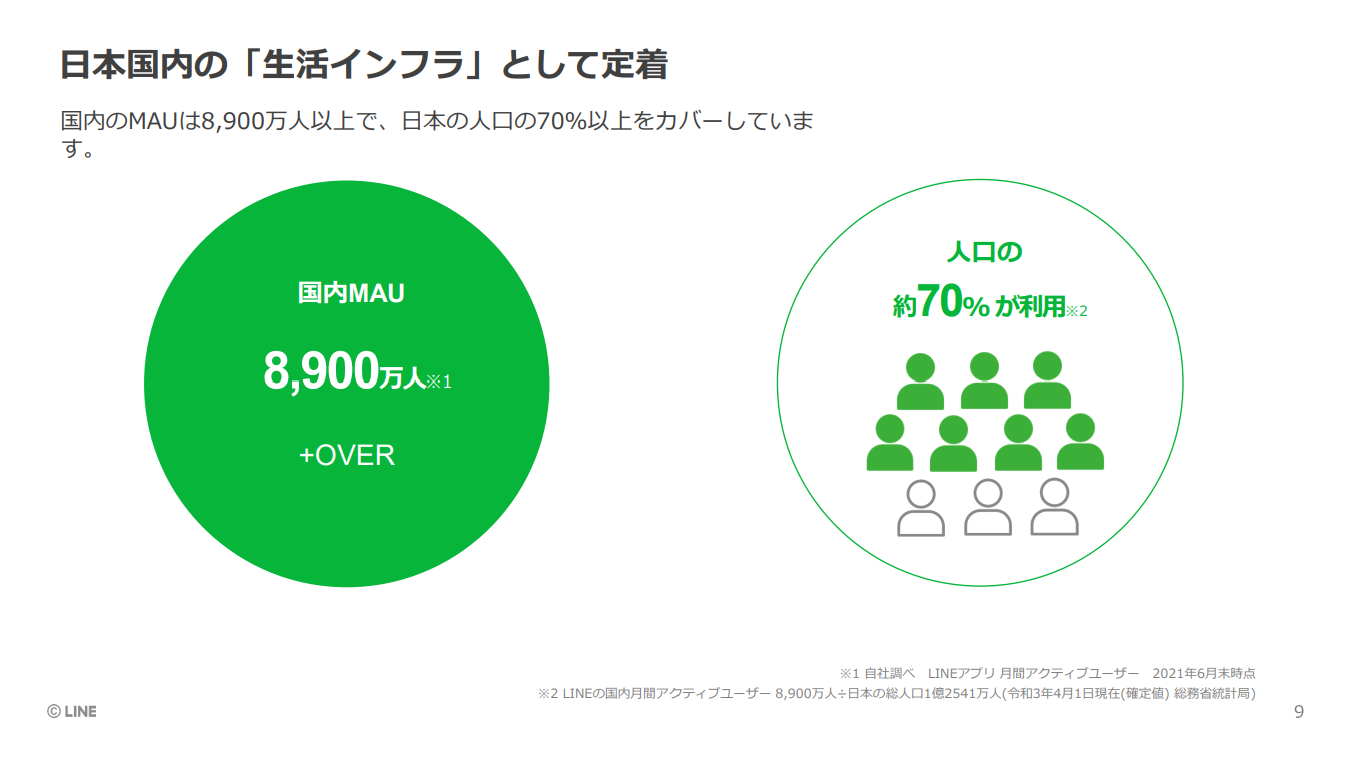 日本国内の「生活インフラ」として定着

国内のMAUは8,900万人以上で、日本の人口の70%以上をカバーしています。

国内MAU

8,900万人※1

+OVER

人口の
約70% が利用※2

※1 自社調べ　LINEアプリ 月間アクティブユーザー　2021年6月末時点
※2 LINEの国内月間アクティブユーザー 8,900万人÷日本の総人口1億2541万人(令和3年4月1日現在(確定値) 総務省統計局)

© LINE

9